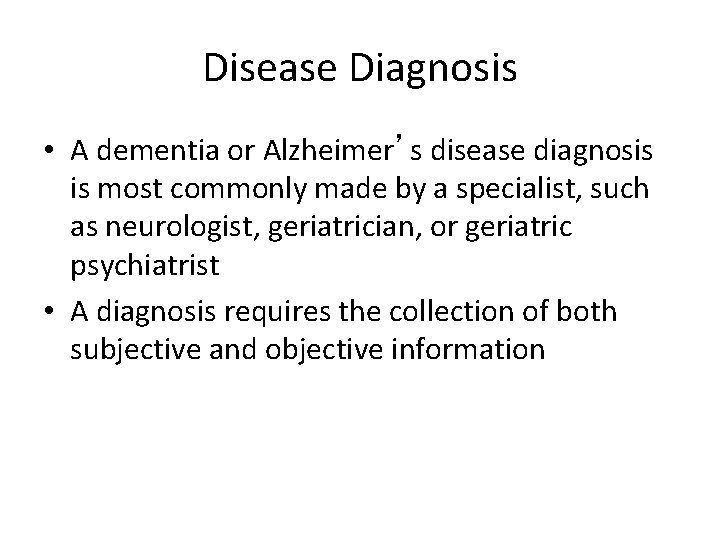 Disease Diagnosis

• A dementia or Alzheimer’s disease diagnosis is most commonly made by a specialist, such as neurologist, geriatrician, or geriatric psychiatrist

• A diagnosis requires the collection of both subjective and objective information